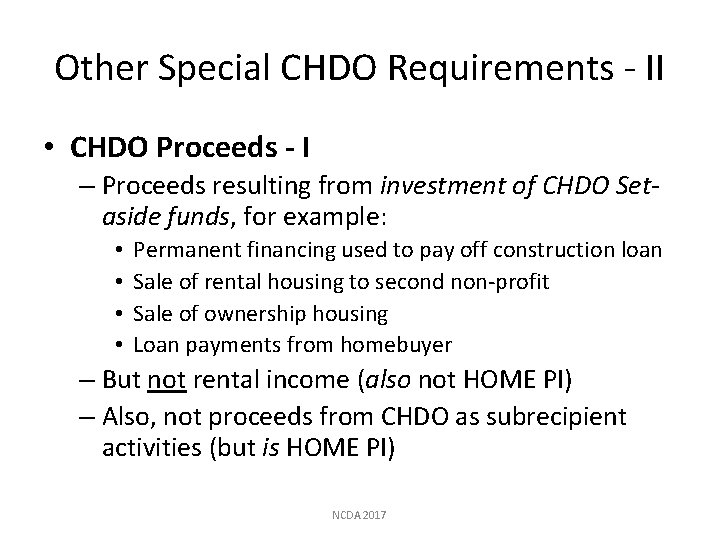 Other Special CHDO Requirements - II

• CHDO Proceeds - I
– Proceeds resulting from investment of CHDO Set-aside funds, for example:
• Permanent financing used to pay off construction loan
• Sale of rental housing to second non-profit
• Sale of ownership housing
• Loan payments from homebuyer
– But not rental income (also not HOME PI)
– Also, not proceeds from CHDO as subrecipient activities (but is HOME PI)

NCDA 2017